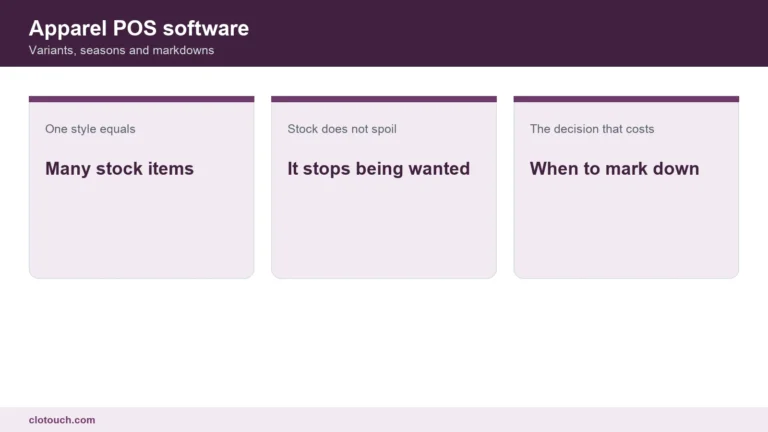 Apparel POS software
Variants, seasons and markdowns

One style equals

Many stock items

Stock does not spoil

It stops being wanted

The decision that costs

When to mark down

clotouch.com